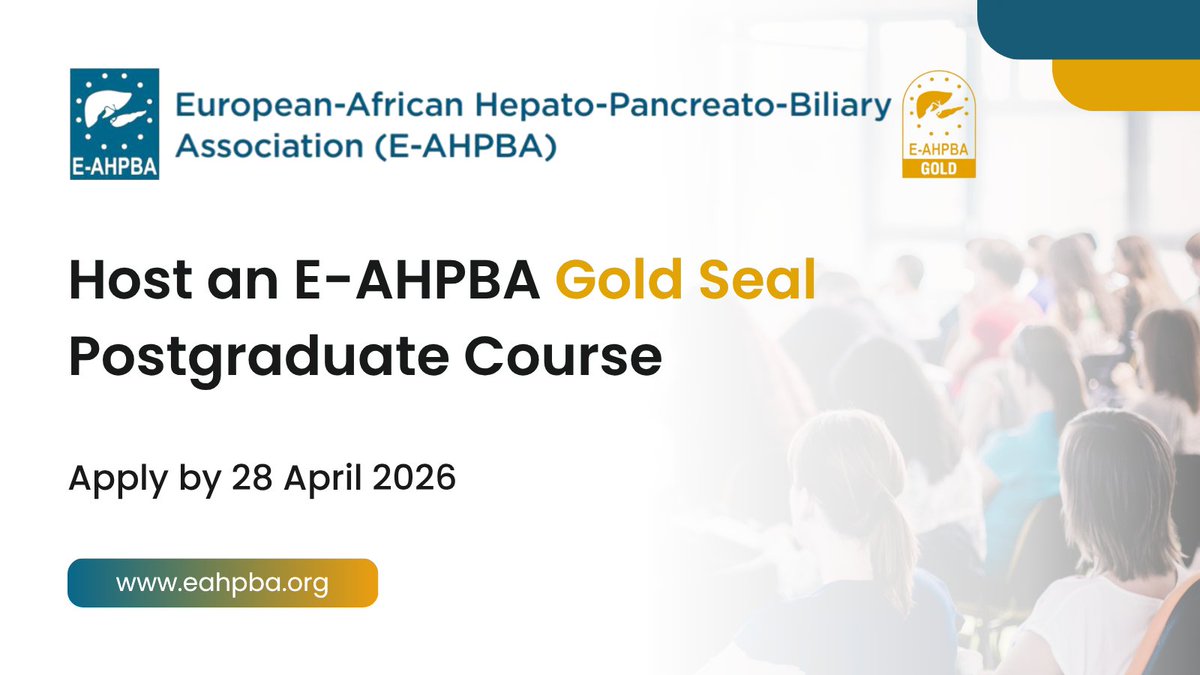 E-AHPBA

European-African Hepato-Pancreato-Biliary Association (E-AHPBA)

E-AHPBA
GOLD

Host an E-AHPBA Gold Seal Postgraduate Course

Apply by 28 April 2026

www.eahpba.org